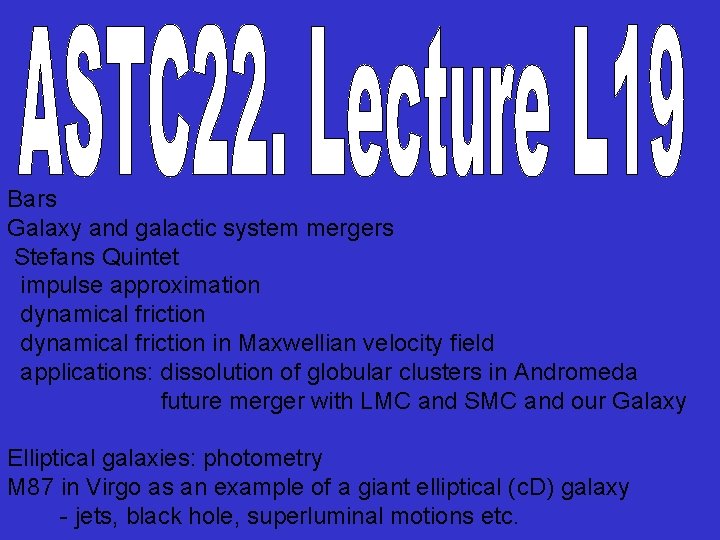 ASTC22. Lecture L19

Bars
Galaxy and galactic system mergers
Stefans Quintet
impulse approximation
dynamical friction
dynamical friction in Maxwellian velocity field
applications: dissolution of globular clusters in Andromeda
future merger with LMC and SMC and our Galaxy

Elliptical galaxies: photometry
M87 in Virgo as an example of a giant elliptical (cD) galaxy
- jets, black hole, superluminal motions etc.